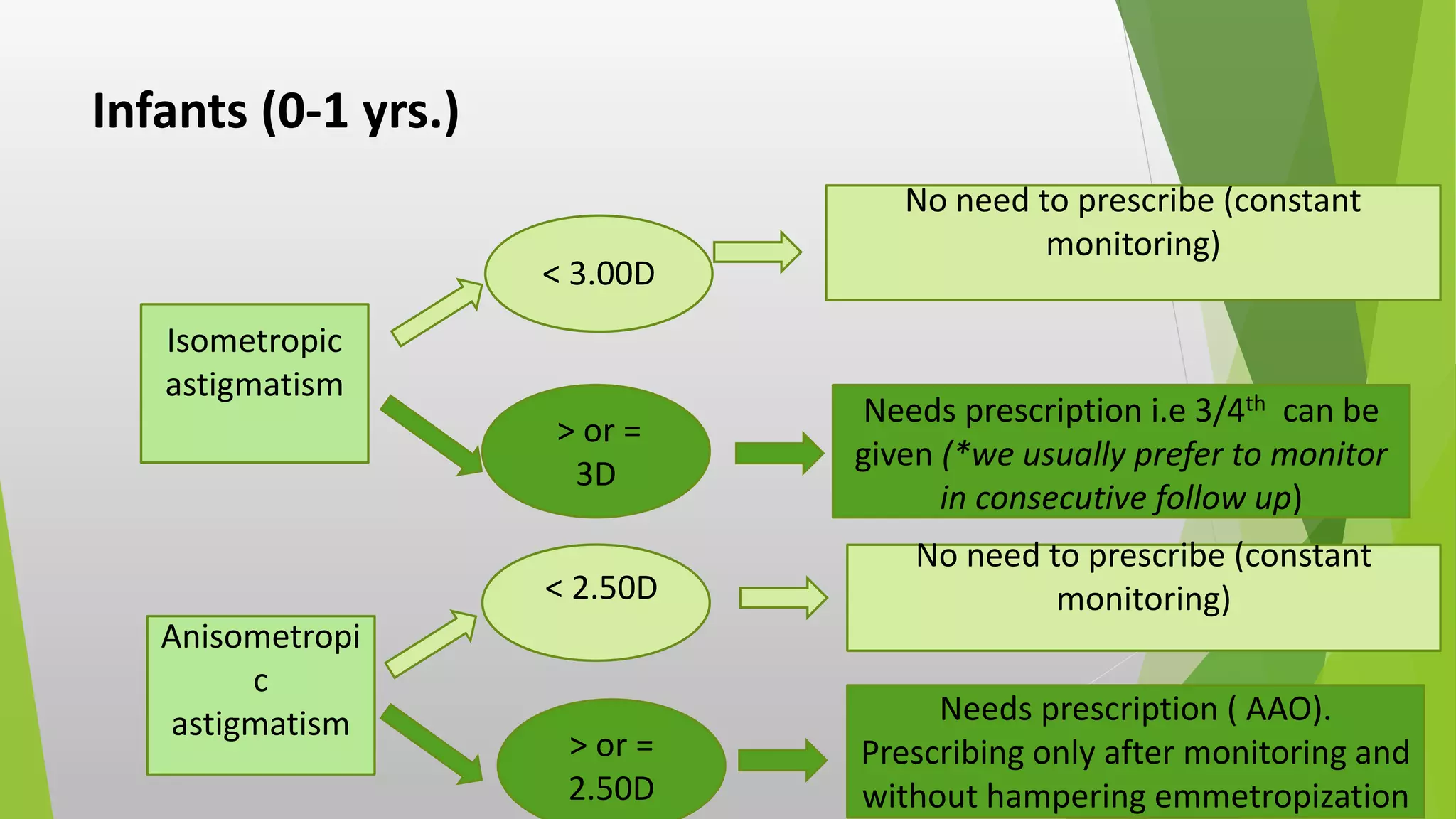 Infants (0-1 yrs.)

Isometropic astigmatism

< 3.00D

No need to prescribe (constant monitoring)

> or = 3D

Needs prescription i.e 3/4$^{th}$ can be given (*we usually prefer to monitor in consecutive follow up)

Anisometropi c astigmatism

< 2.50D

No need to prescribe (constant monitoring)

> or = 2.50D

Needs prescription ( AAO). Prescribing only after monitoring and without hampering emmetropization